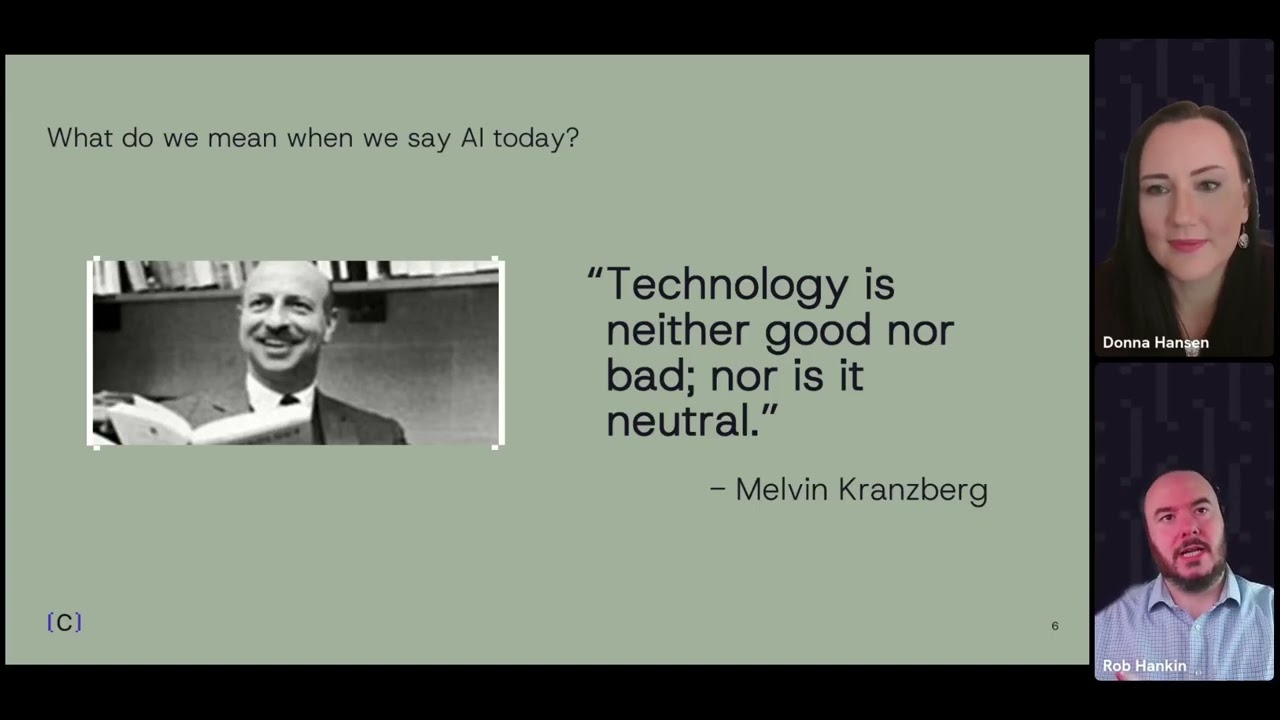 What do we mean when we say AI today?

“Technology is neither good nor bad; nor is it neutral.”

– Melvin Kranzberg

[C]

6

Donna Hansen

Rob Hankin